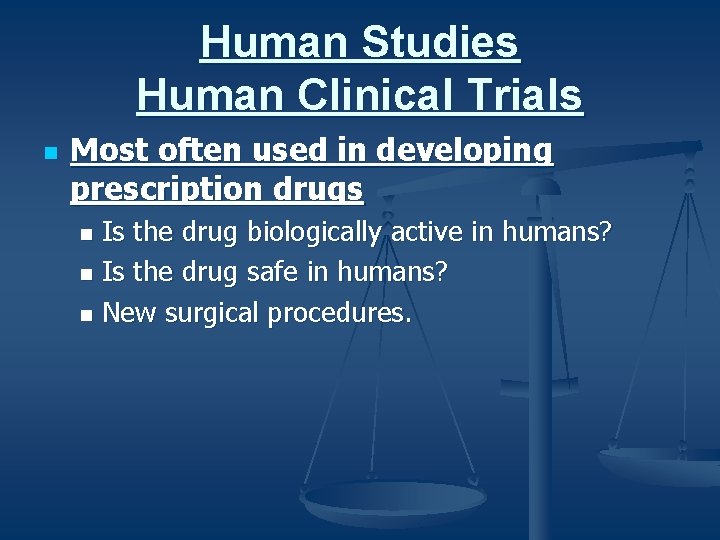 Human Studies
Human Clinical Trials

Most often used in developing prescription drugs

Is the drug biologically active in humans?
Is the drug safe in humans?
New surgical procedures.